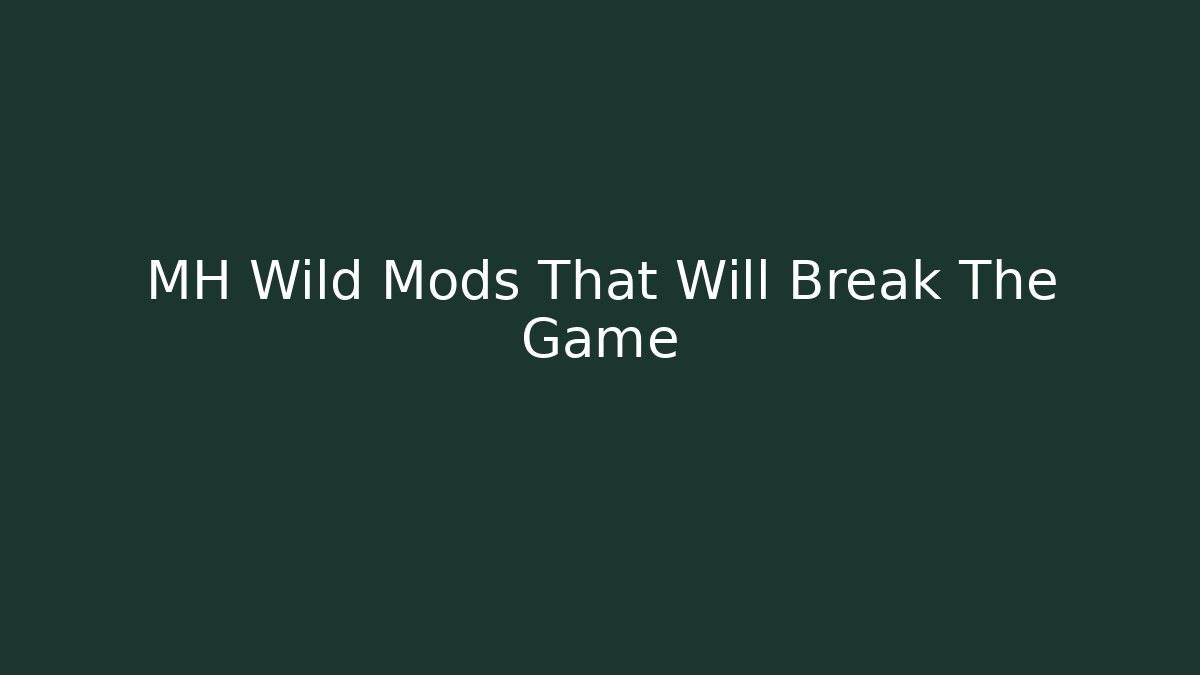 MH Wild Mods That Will Break The Game